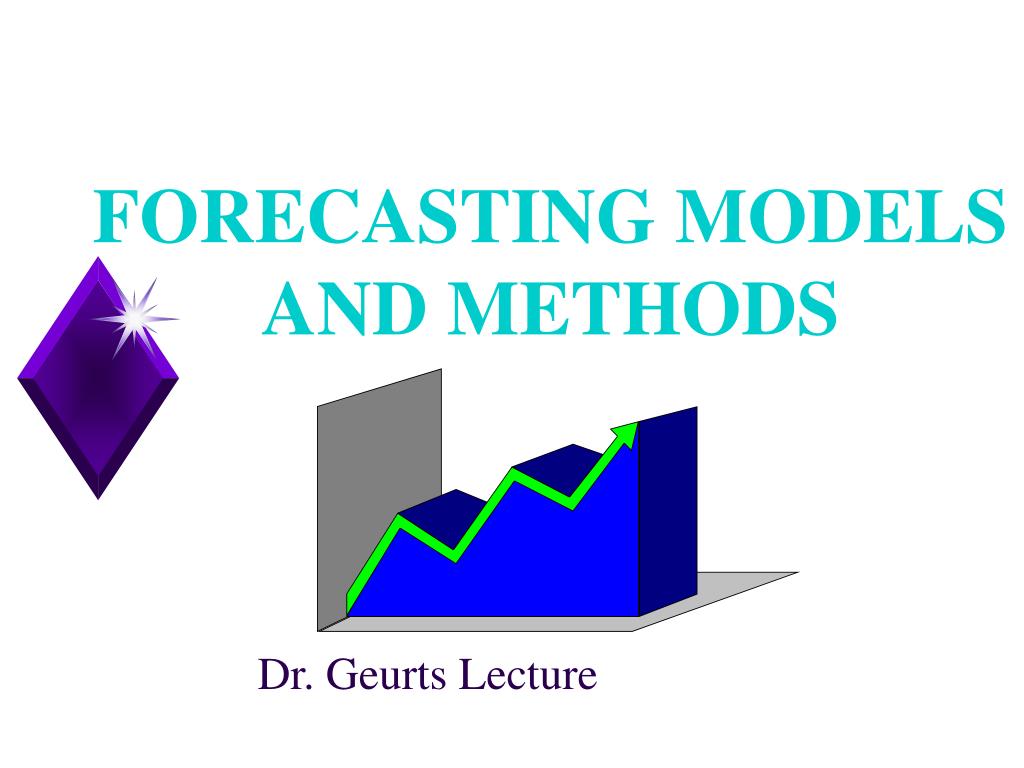 FORECASTING MODELS AND METHODS

Dr. Geurts Lecture